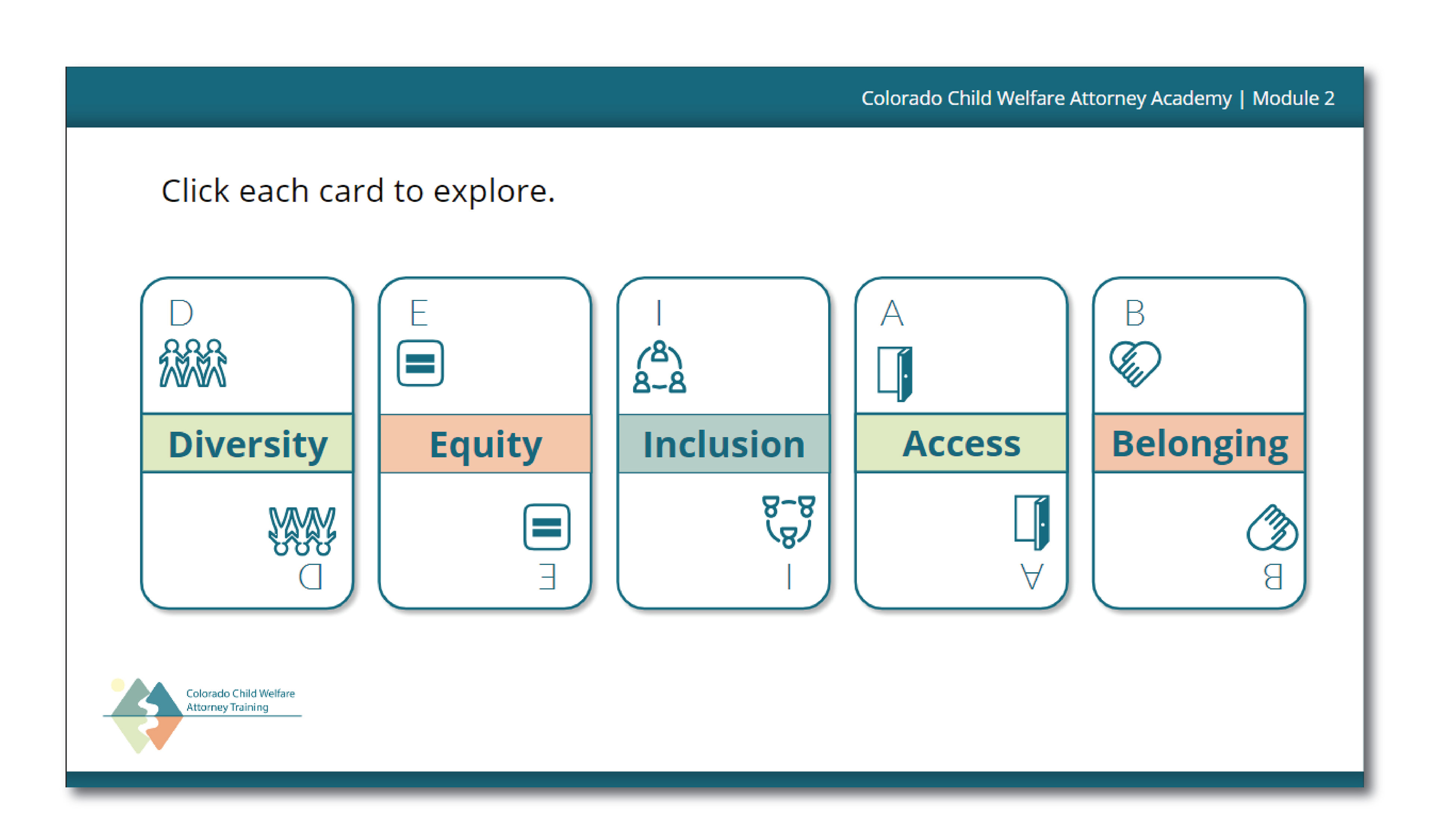 Colorado Child Welfare Attorney Academy | Module 2

Click each card to explore.

D
Diversity
D

E
Equity
E

I
Inclusion
I

A
Access
A

B
Belonging
B

Colorado Child Welfare Attorney Training